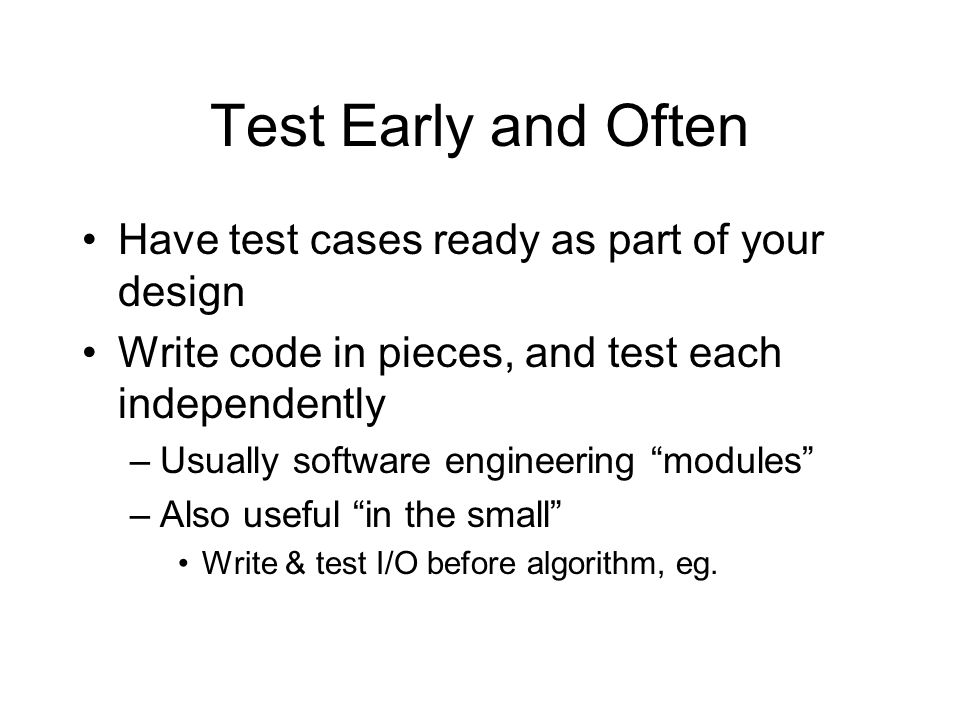 Test Early and Often

• Have test cases ready as part of your design
• Write code in pieces, and test each independently
– Usually software engineering “modules”
– Also useful “in the small”
• Write & test I/O before algorithm, eg.